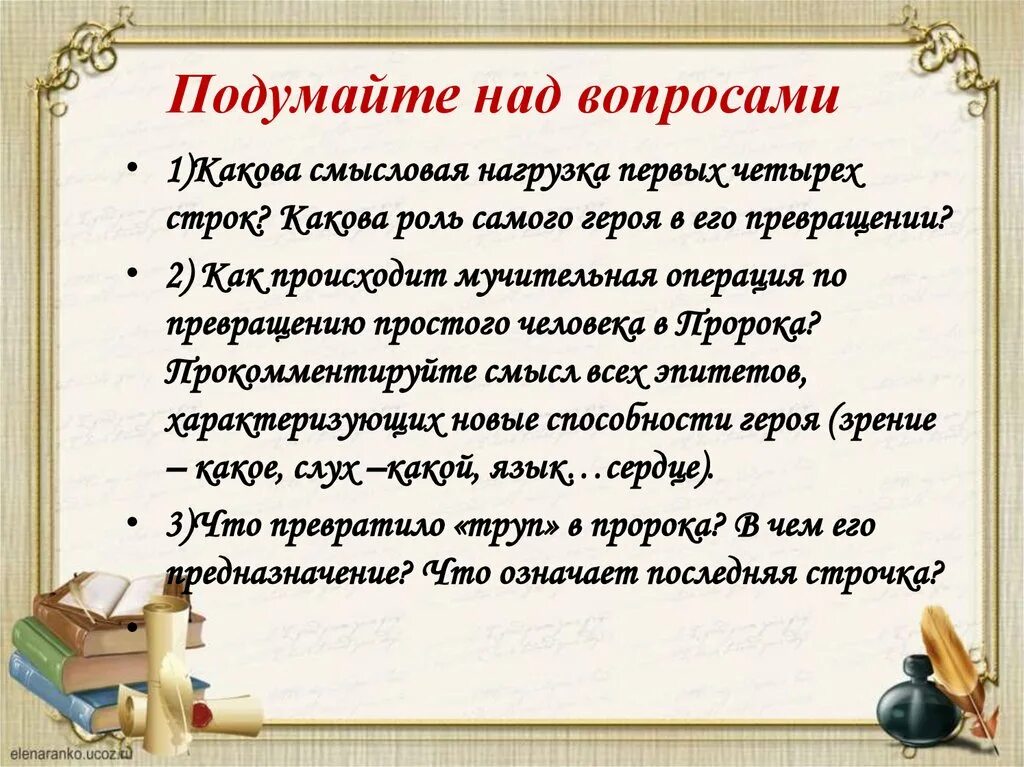 Подумайте над вопросами

• 1)Какова смысловая нагрузка первых четырех строк? Какова роль самого героя в его превращении?

• 2) Как происходит мучительная операция по превращению простого человека в Пророка? Прокомментируйте смысл всех эпитетов, характеризующих новые способности героя (зрение – какое, слух –какой, язык…сердце).

• 3)Что превратило «труп» в пророка? В чем его предназначение? Что означает последняя строчка?

•

elenaranko.ucoz.ru